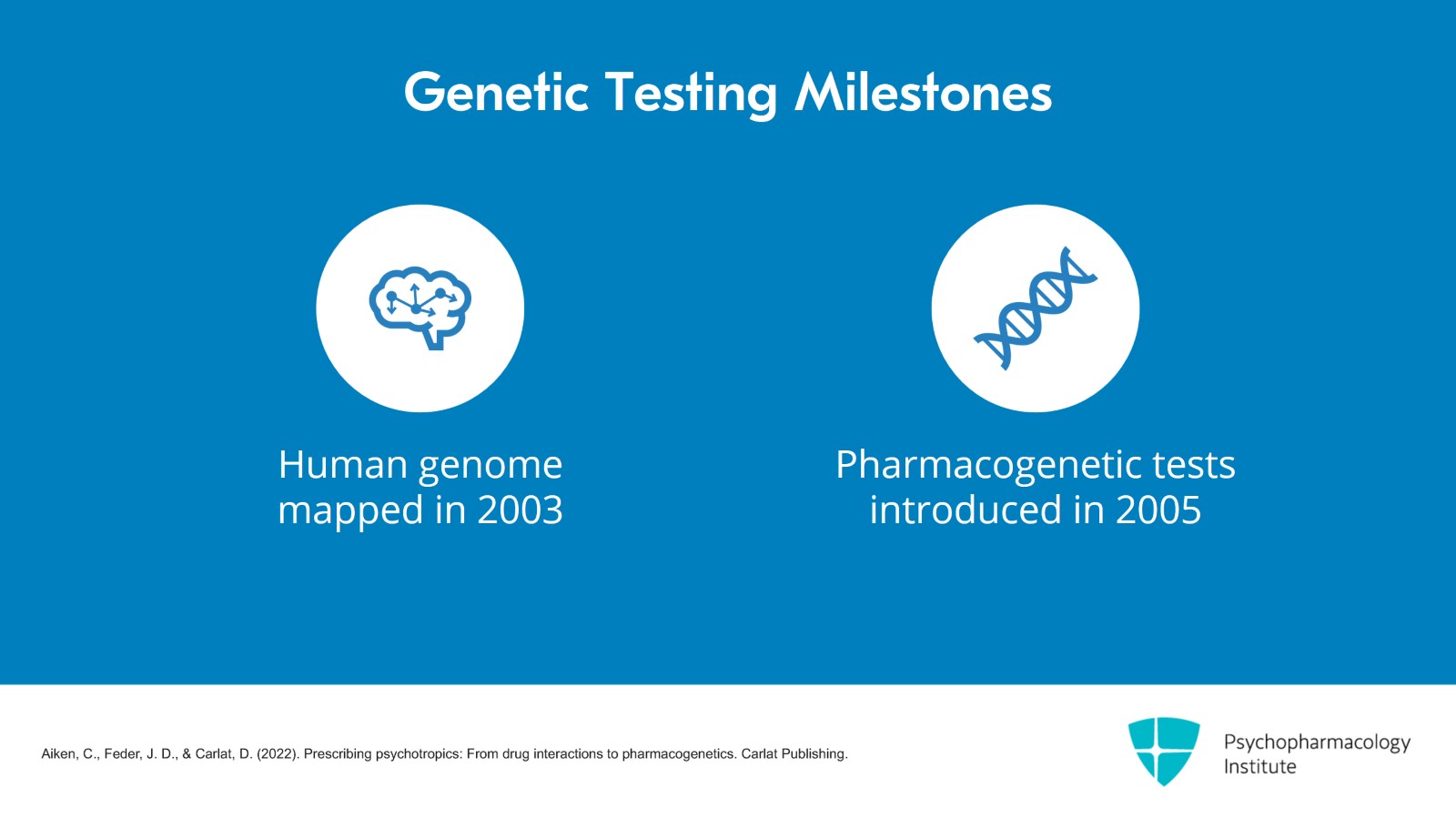 Genetic Testing Milestones

Human genome mapped in 2003

Pharmacogenetic tests introduced in 2005

Aiken, C., Feder, J. D., & Carlat, D. (2022). Prescribing psychotropics: From drug interactions to pharmacogenetics. Carlat Publishing.

Psychopharmacology Institute